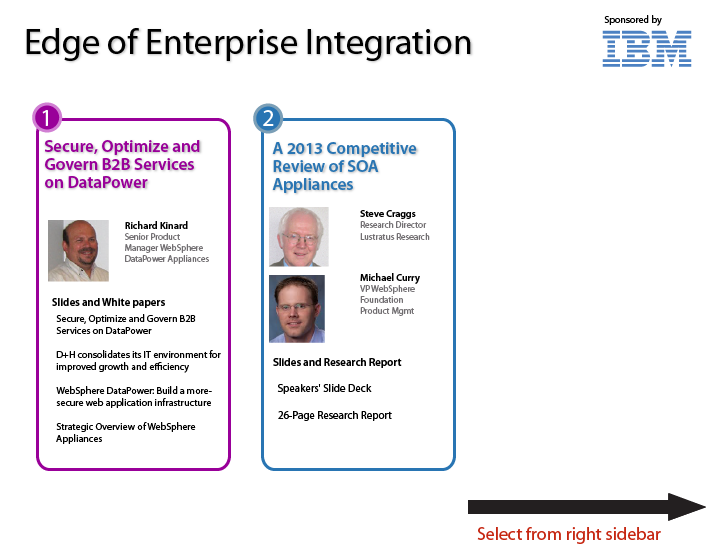 Edge of Enterprise Integration

Sponsored by
IBM

1
Secure, Optimize and Govern B2B Services on DataPower

Richard Kinard
Senior Product Manager WebSphere DataPower Appliances

Slides and White papers
Secure, Optimize and Govern B2B Services on DataPower

D+H consolidates its IT environment for improved growth and efficiency

WebSphere DataPower: Build a more-secure web application infrastructure

Strategic Overview of WebSphere Appliances

2
A 2013 Competitive Review of SOA Appliances

Steve Craggs
Research Director
Lustratus Research

Michael Curry
VP WebSphere Foundation Product Mgmt

Slides and Research Report
Speakers' Slide Deck

26-Page Research Report

Select from right sidebar